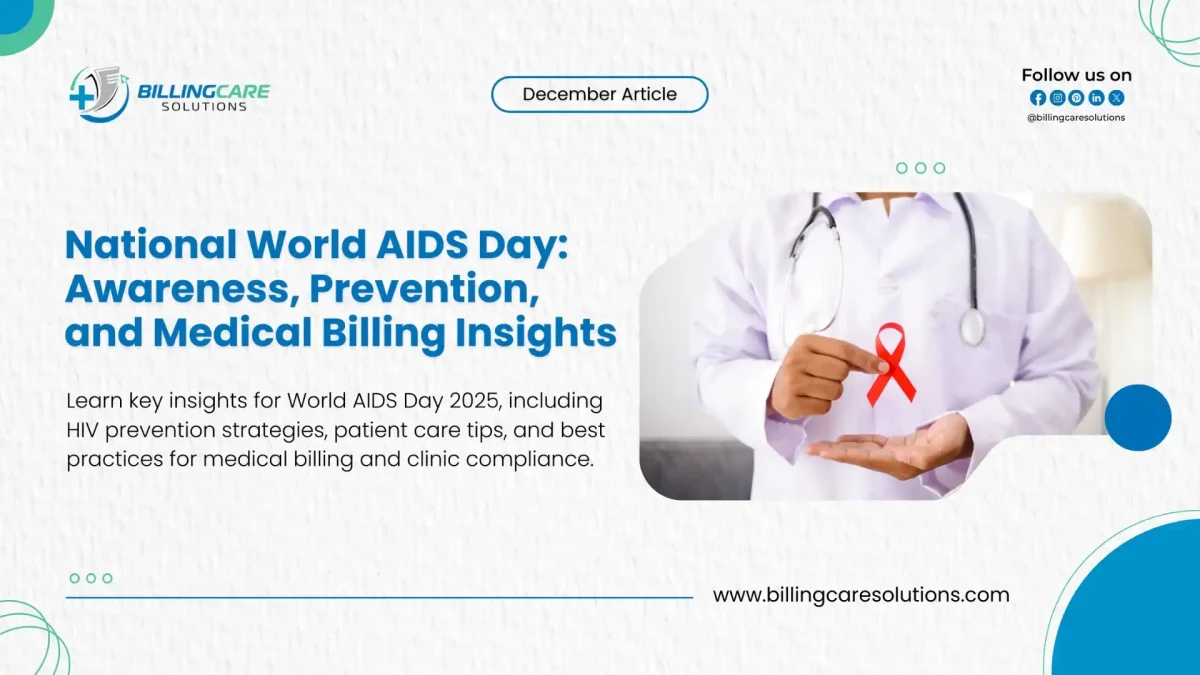 BILLINGCARE SOLUTIONS

December Article

Follow us on

@billingcaresolutions

National World AIDS Day: Awareness, Prevention, and Medical Billing Insights

Learn key insights for World AIDS Day 2025, including HIV prevention strategies, patient care tips, and best practices for medical billing and clinic compliance.

www.billingcaresolutions.com